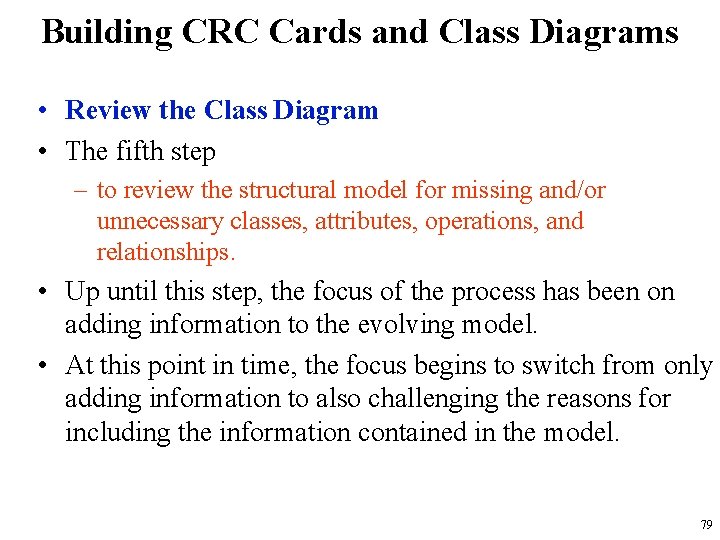 Building CRC Cards and Class Diagrams

• Review the Class Diagram

• The fifth step

– to review the structural model for missing and/or unnecessary classes, attributes, operations, and relationships.

• Up until this step, the focus of the process has been on adding information to the evolving model.

• At this point in time, the focus begins to switch from only adding information to also challenging the reasons for including the information contained in the model.

79